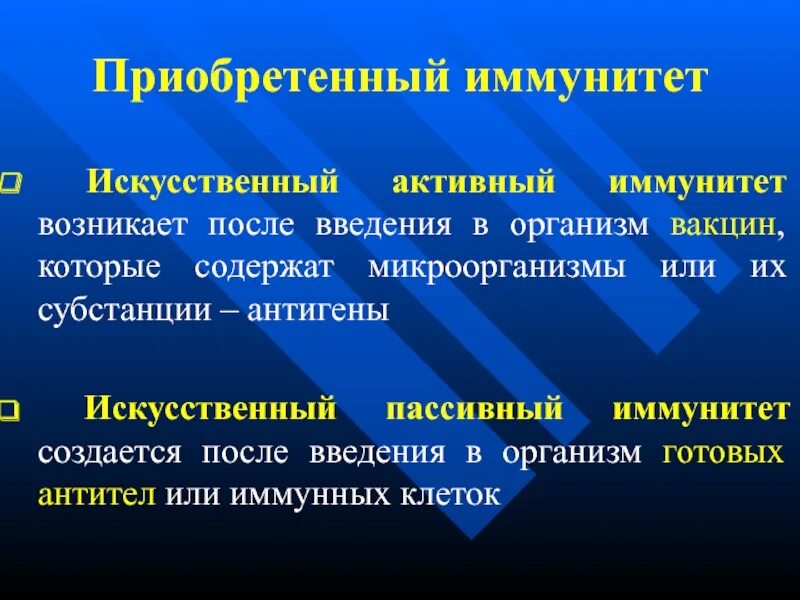 Приобретенный иммунитет

Искусственный активный иммунитет возникает после введения в организм вакцин, которые содержат микроорганизмы или их субстанции – антигены

Искусственный пассивный иммунитет создается после введения в организм готовых антител или иммунных клеток